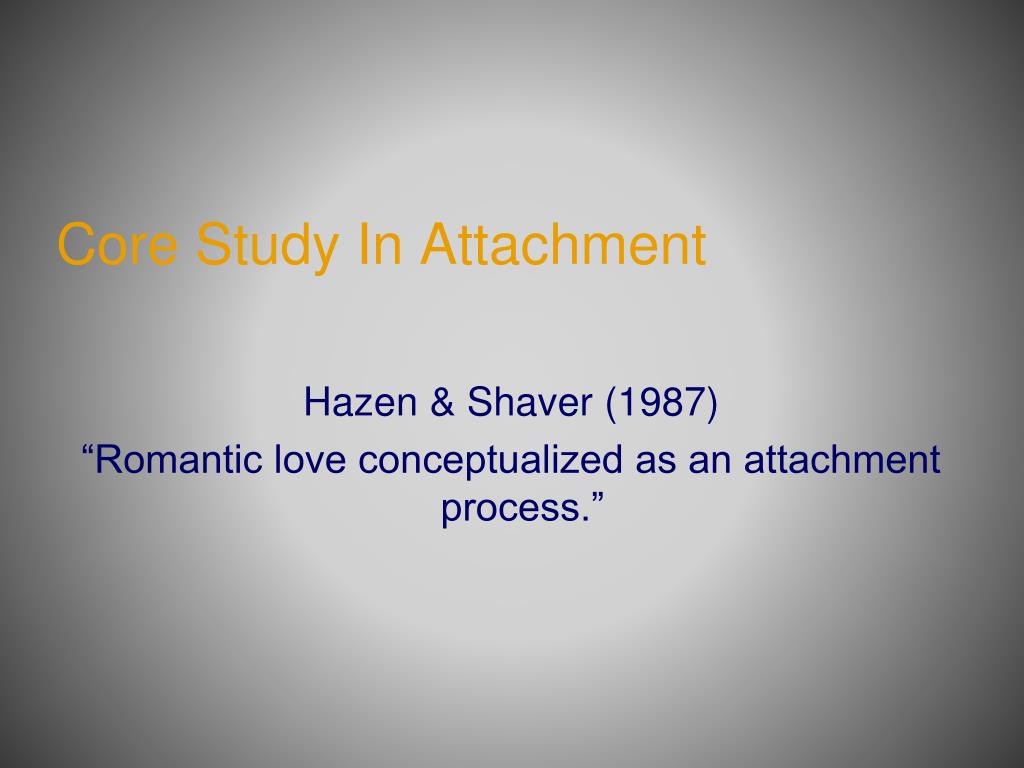 Core Study In Attachment

Hazen & Shaver (1987)

“Romantic love conceptualized as an attachment process.”